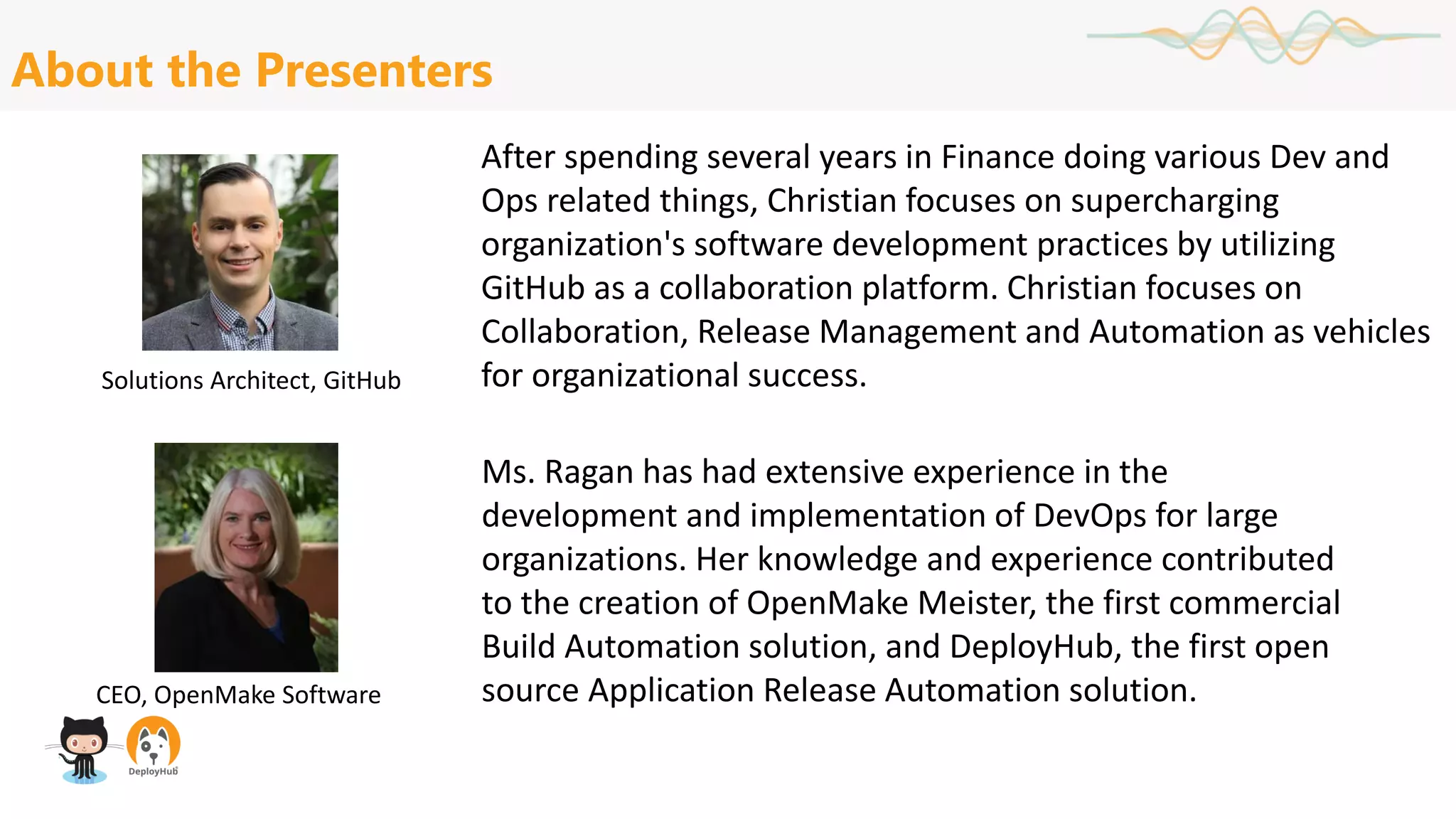 About the Presenters

Solutions Architect, GitHub

After spending several years in Finance doing various Dev and Ops related things, Christian focuses on supercharging organization's software development practices by utilizing GitHub as a collaboration platform. Christian focuses on Collaboration, Release Management and Automation as vehicles for organizational success.

CEO, OpenMake Software

Ms. Ragan has had extensive experience in the development and implementation of DevOps for large organizations. Her knowledge and experience contributed to the creation of OpenMake Meister, the first commercial Build Automation solution, and DeployHub, the first open source Application Release Automation solution.

DeployHub